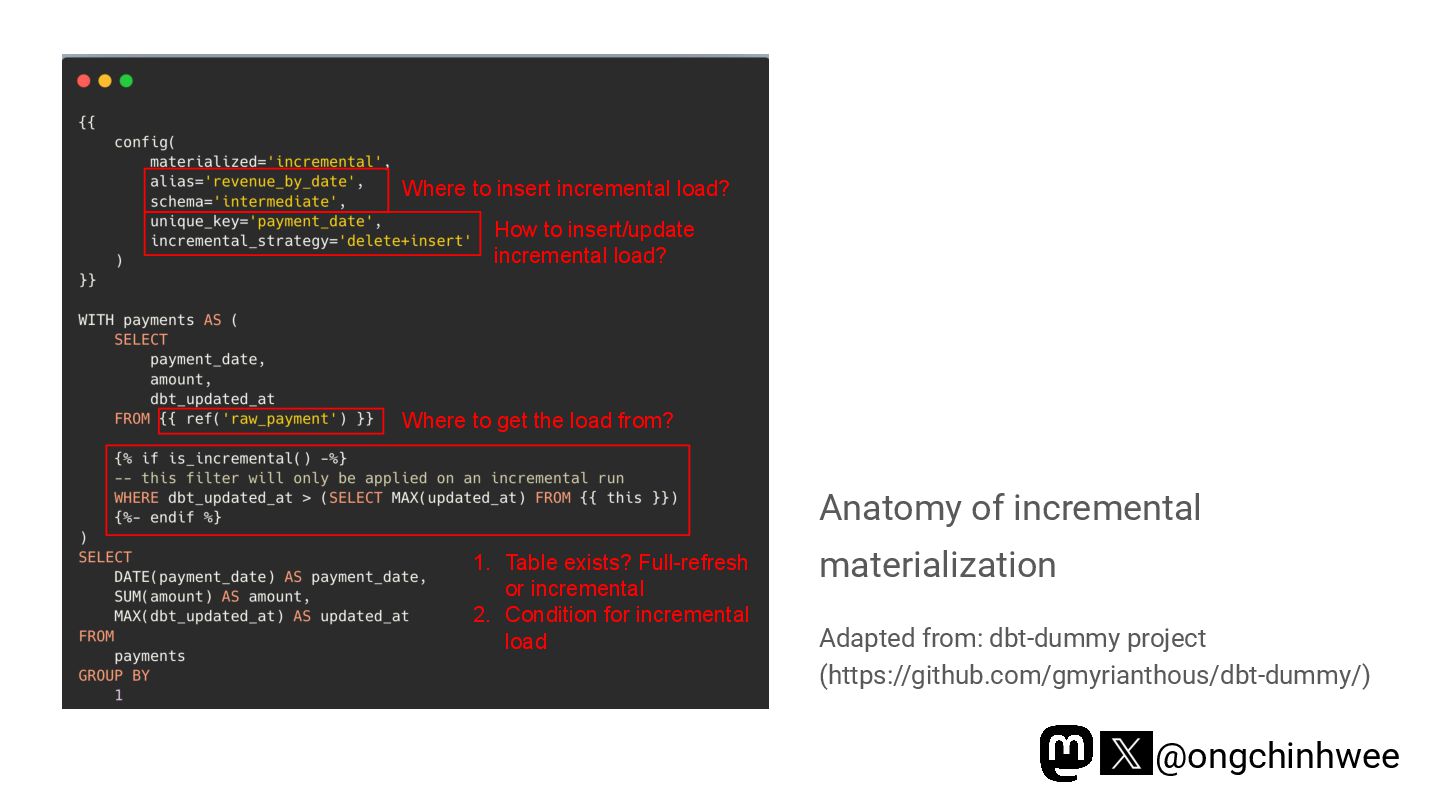 {{
    config(
        materialized='incremental',
        alias='revenue_by_date',
        schema='intermediate',
        unique_key='payment_date',
        incremental_strategy='delete+insert'
    )
}}

Where to insert incremental load?

How to insert/update incremental load?

WITH payments AS (
    SELECT
        payment_date,
        amount,
        dbt_updated_at
    FROM {{ ref('raw_payment') }}

Where to get the load from?

    {% if is_incremental() -%}
    -- this filter will only be applied on an incremental run
    WHERE dbt_updated_at > (SELECT MAX(updated_at) FROM {{ this }})
    {%- endif %}
)
SELECT
    DATE(payment_date) AS payment_date,
    SUM(amount) AS amount,
    MAX(dbt_updated_at) AS updated_at
FROM
    payments
GROUP BY
    1

1. Table exists? Full-refresh or incremental
2. Condition for incremental load

Anatomy of incremental materialization

Adapted from: dbt-dummy project (https://github.com/gmyrianthous/dbt-dummy/)

@ongchinhwee